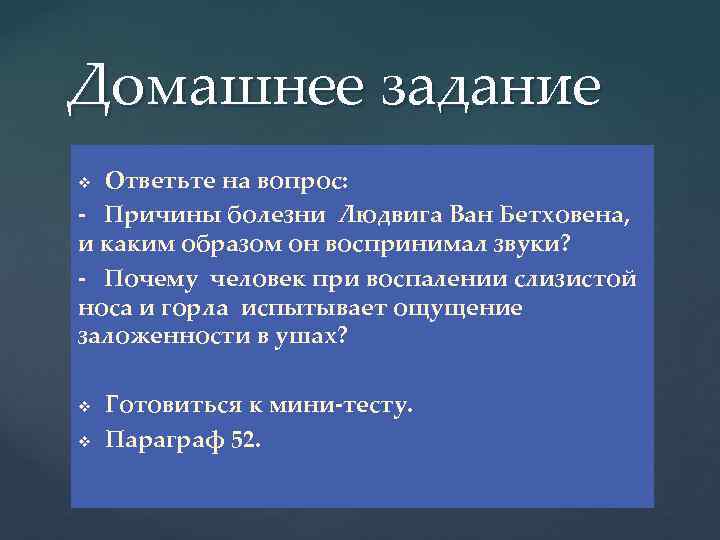 Домашнее задание

❖ Ответьте на вопрос:
- Причины болезни Людвига Ван Бетховена, и каким образом он воспринимал звуки?
- Почему человек при воспалении слизистой носа и горла испытывает ощущение заложенности в ушах?

❖ Готовиться к мини-тесту.
❖ Параграф 52.